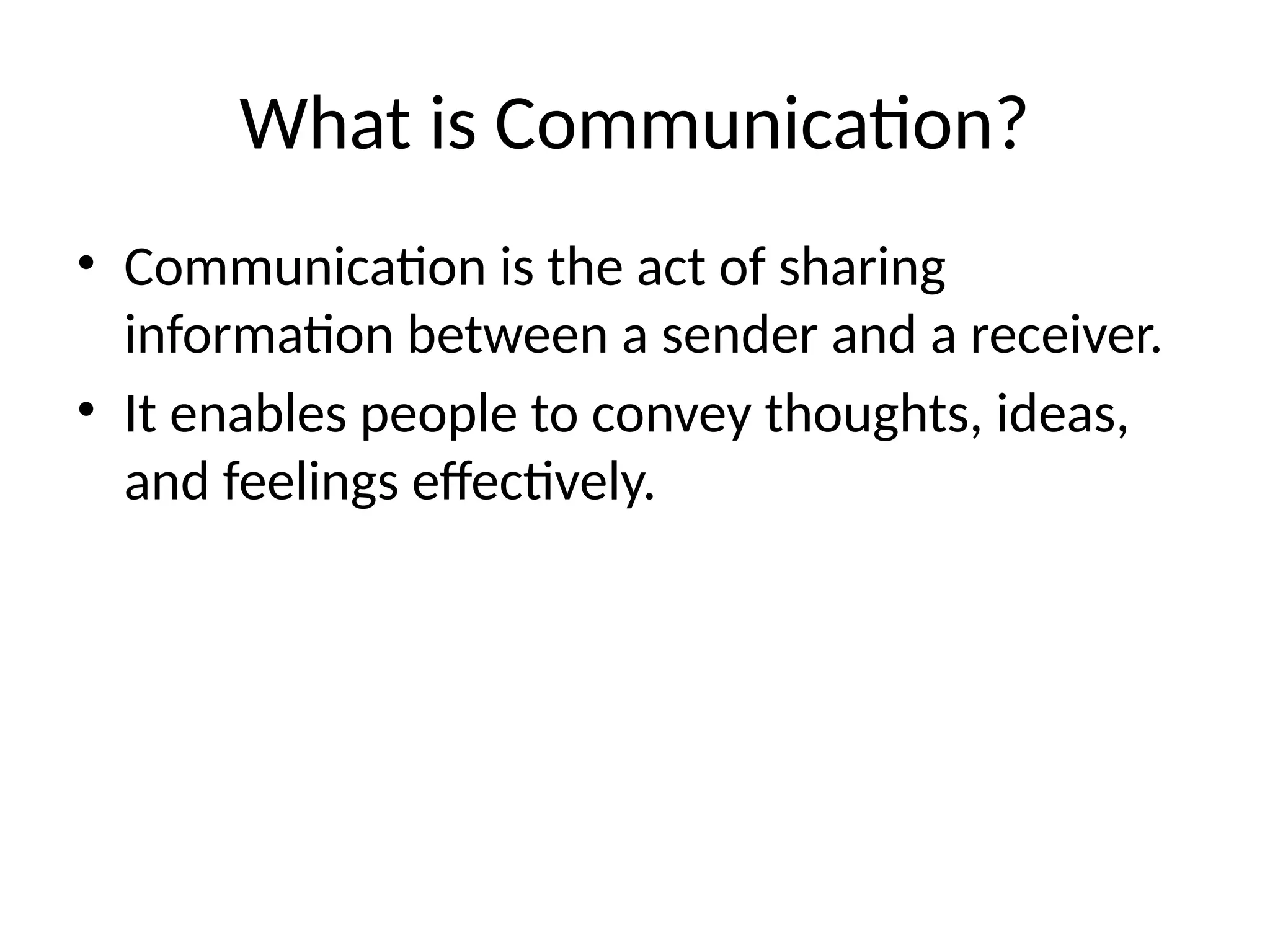 What is Communication?

• Communication is the act of sharing information between a sender and a receiver.
• It enables people to convey thoughts, ideas, and feelings effectively.